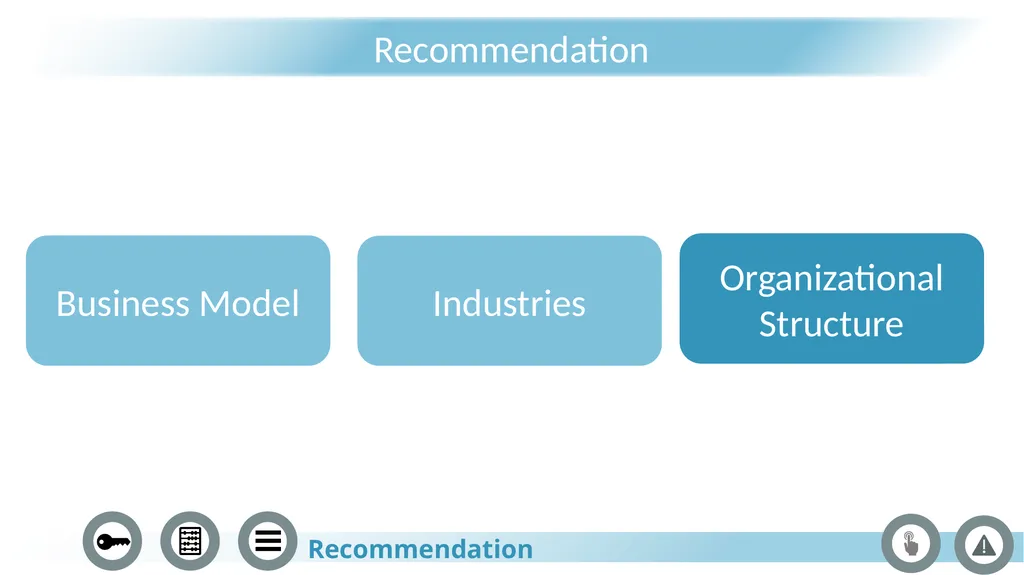 Recommendation

Business Model

Industries

Organizational Structure

Recommendation